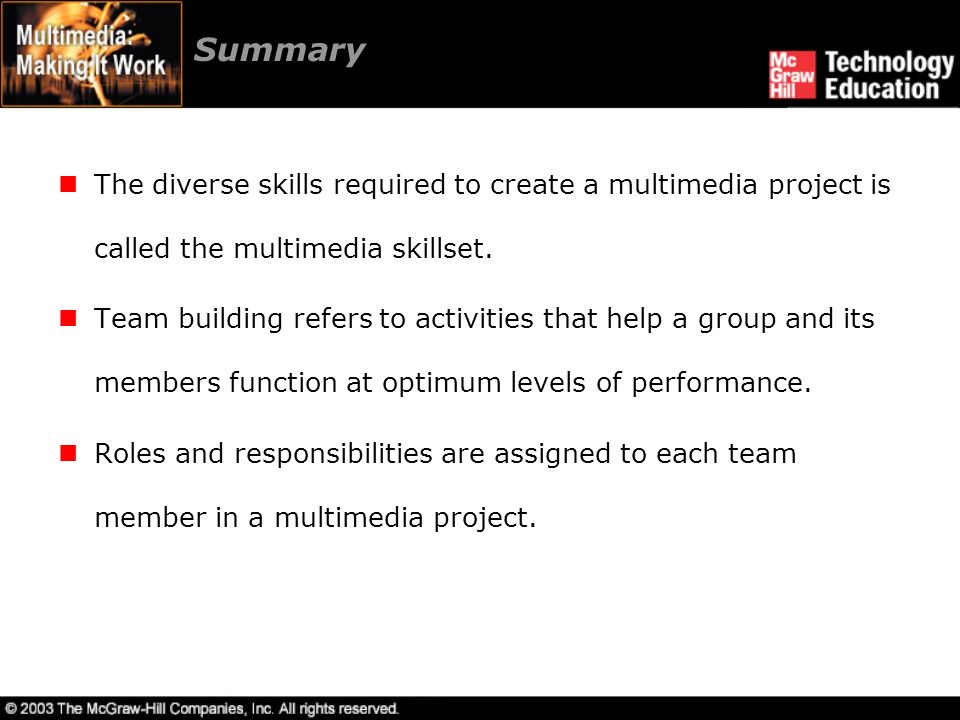 Multimedia: Making It Work

Summary

Mc Graw Hill Technology Education

The diverse skills required to create a multimedia project is called the multimedia skillset.

Team building refers to activities that help a group and its members function at optimum levels of performance.

Roles and responsibilities are assigned to each team member in a multimedia project.

© 2003 The McGraw-Hill Companies, Inc. All rights reserved.